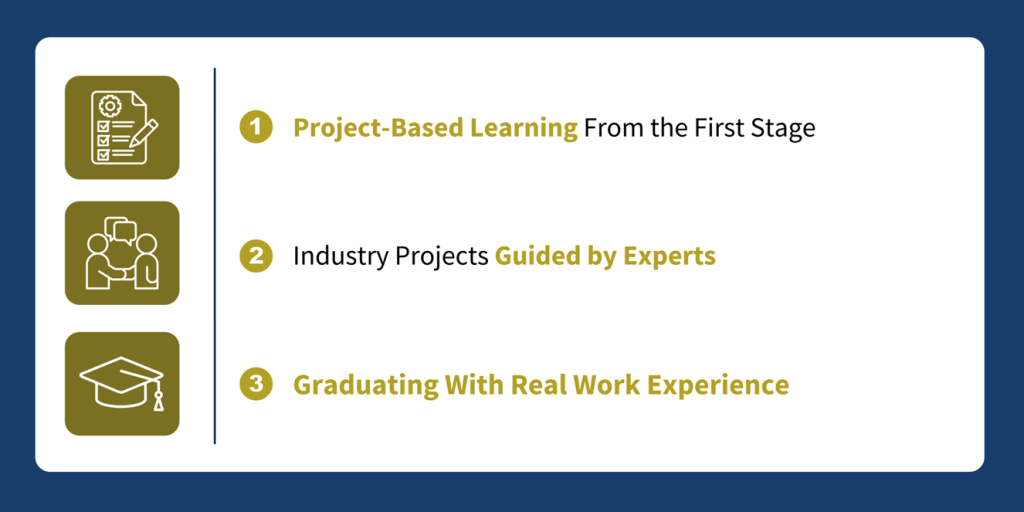 1 Project-Based Learning From the First Stage

2 Industry Projects Guided by Experts

3 Graduating With Real Work Experience